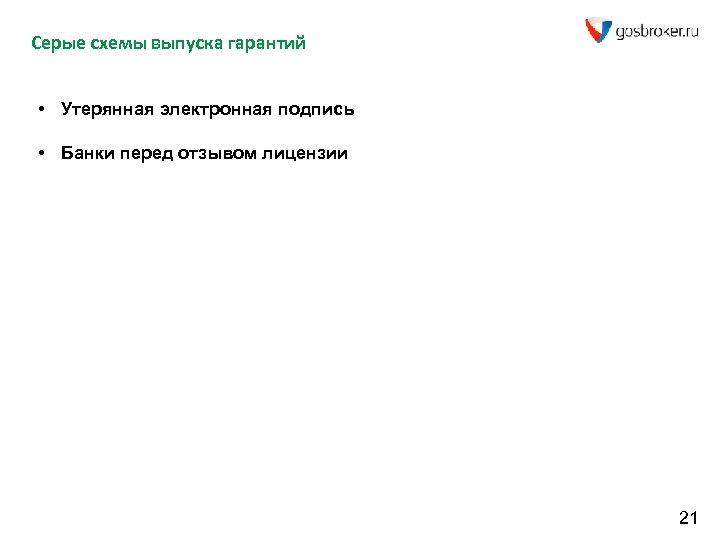 Серые схемы выпуска гарантий

gosbroker.ru

• Утерянная электронная подпись

• Банки перед отзывом лицензии

21